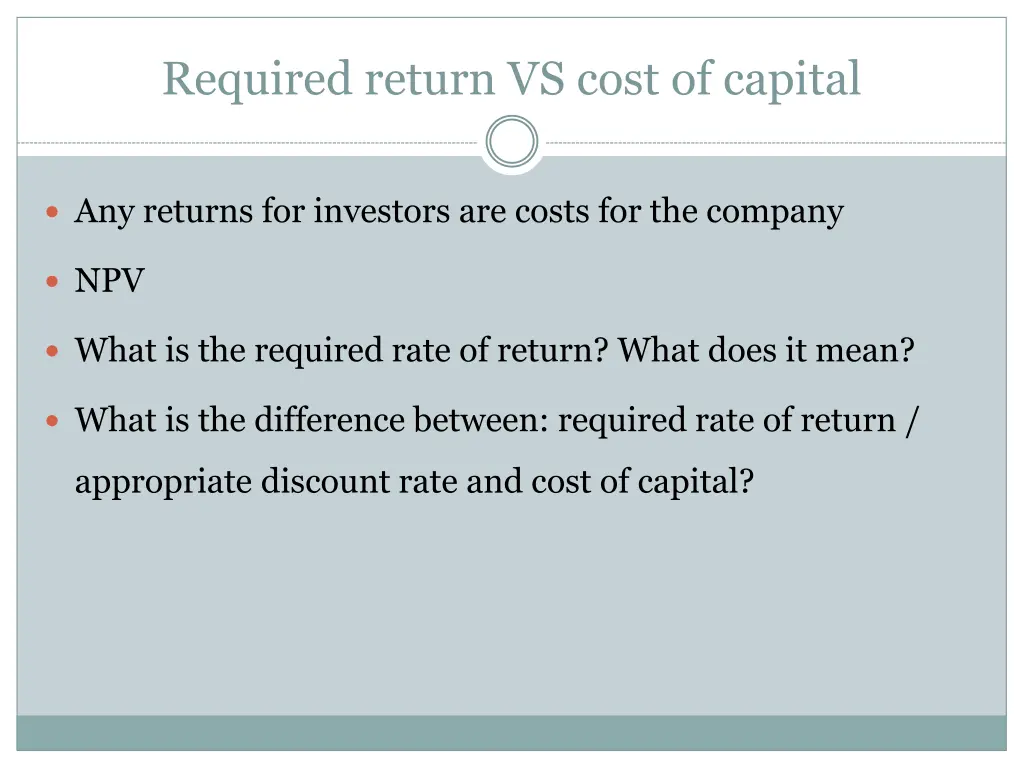 Required return VS cost of capital

- Any returns for investors are costs for the company
- NPV
- What is the required rate of return? What does it mean?
- What is the difference between: required rate of return / appropriate discount rate and cost of capital?